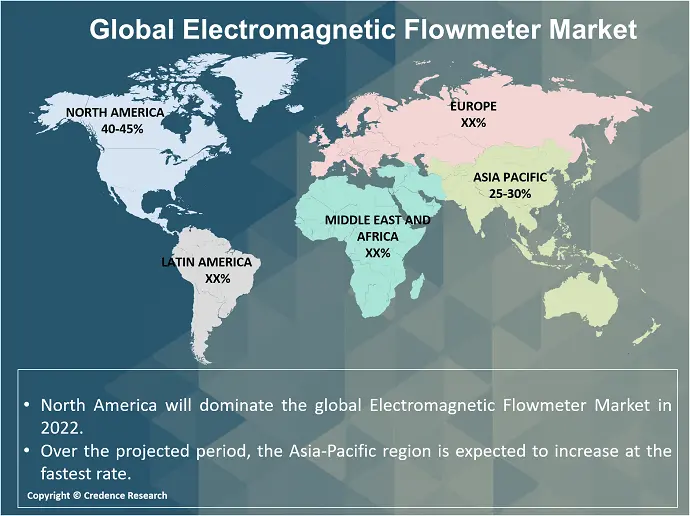 Global Electromagnetic Flowmeter Market

NORTH AMERICA
40-45%

EUROPE
XX%

ASIA PACIFIC
25-30%

MIDDLE EAST AND AFRICA
XX%

LATIN AMERICA
XX%

• North America will dominate the global Electromagnetic Flowmeter Market in 2022.
• Over the projected period, the Asia-Pacific region is expected to increase at the fastest rate.

Copyright © Credence Research